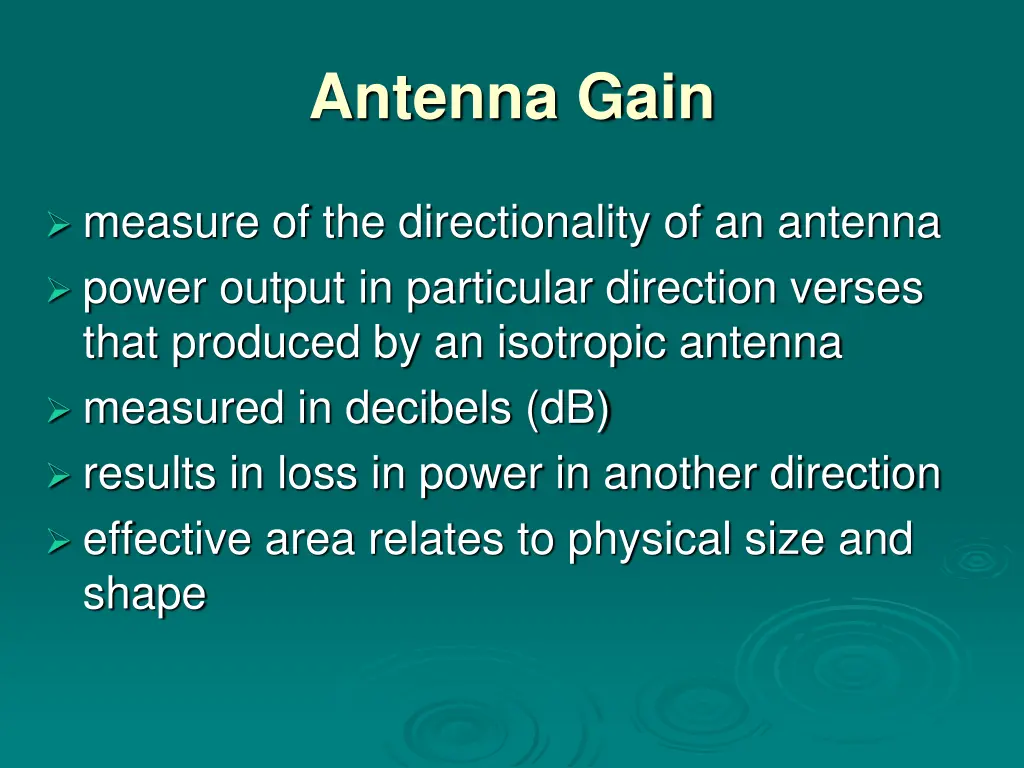 Antenna Gain

➢ measure of the directionality of an antenna
➢ power output in particular direction verses that produced by an isotropic antenna
➢ measured in decibels (dB)
➢ results in loss in power in another direction
➢ effective area relates to physical size and shape